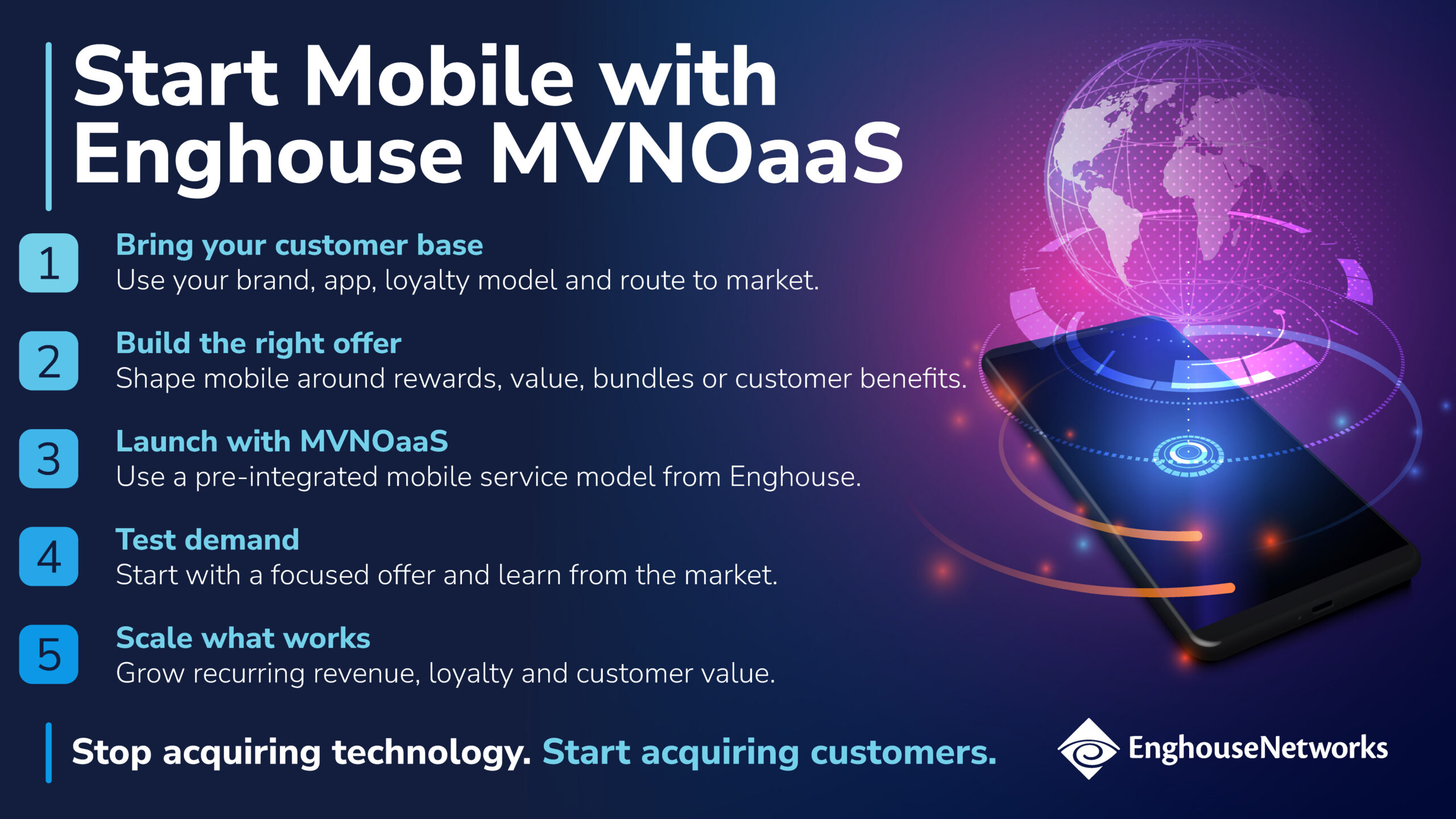 Start Mobile with Enghouse MVNOaaS

1
Bring your customer base
Use your brand, app, loyalty model and route to market.

2
Build the right offer
Shape mobile around rewards, value, bundles or customer benefits.

3
Launch with MVNOaaS
Use a pre-integrated mobile service model from Enghouse.

4
Test demand
Start with a focused offer and learn from the market.

5
Scale what works
Grow recurring revenue, loyalty and customer value.

Stop acquiring technology. Start acquiring customers.

EnghouseNetworks